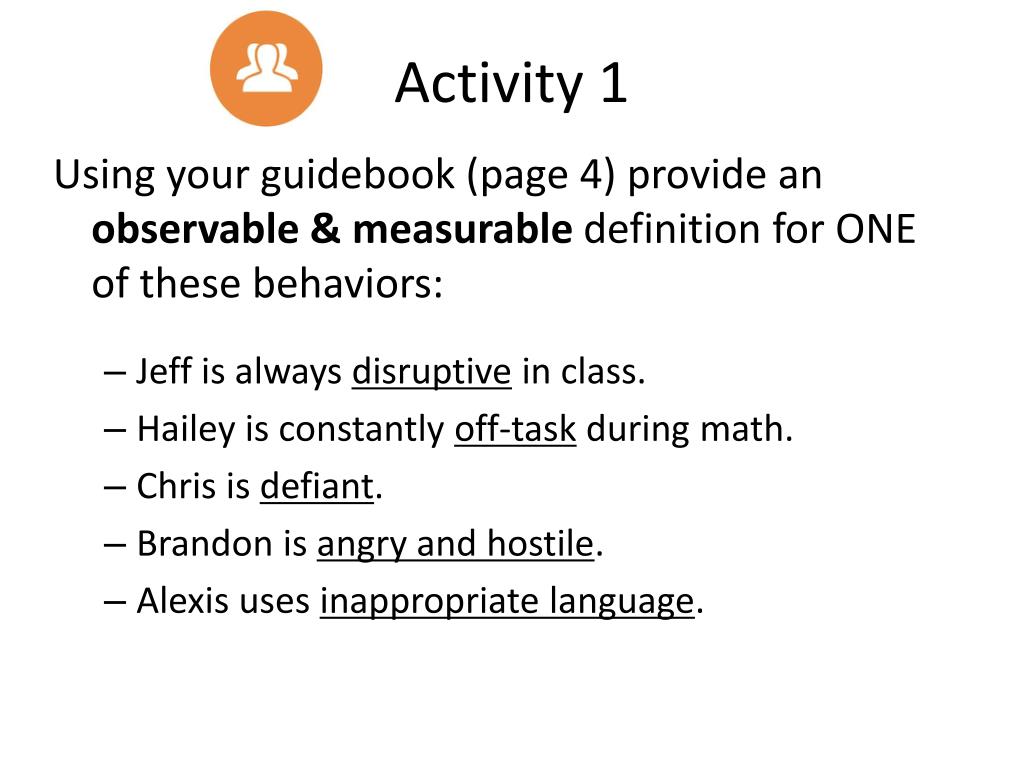 Activity 1

Using your guidebook (page 4) provide an observable & measurable definition for ONE of these behaviors:

– Jeff is always disruptive in class.
– Hailey is constantly off-task during math.
– Chris is defiant.
– Brandon is angry and hostile.
– Alexis uses inappropriate language.